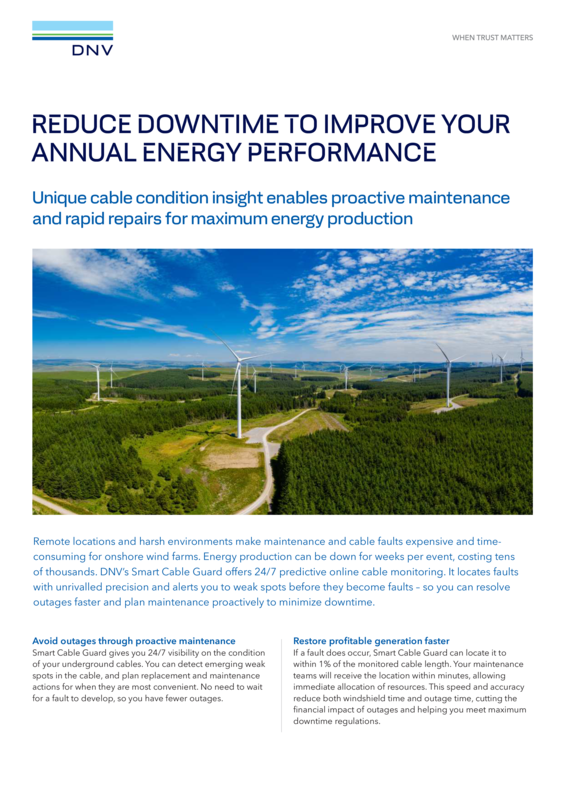 DNV

WHEN TRUST MATTERS

REDUCE DOWNTIME TO IMPROVE YOUR ANNUAL ENERGY PERFORMANCE

Unique cable condition insight enables proactive maintenance and rapid repairs for maximum energy production

Remote locations and harsh environments make maintenance and cable faults expensive and time-consuming for onshore wind farms. Energy production can be down for weeks per event, costing tens of thousands. DNV's Smart Cable Guard offers 24/7 predictive online cable monitoring. It locates faults with unrivalled precision and alerts you to weak spots before they become faults – so you can resolve outages faster and plan maintenance proactively to minimize downtime.

Avoid outages through proactive maintenance
Smart Cable Guard gives you 24/7 visibility on the condition of your underground cables. You can detect emerging weak spots in the cable, and plan replacement and maintenance actions for when they are most convenient. No need to wait for a fault to develop, so you have fewer outages.

Restore profitable generation faster
If a fault does occur, Smart Cable Guard can locate it to within 1% of the monitored cable length. Your maintenance teams will receive the location within minutes, allowing immediate allocation of resources. This speed and accuracy reduce both windshield time and outage time, cutting the financial impact of outages and helping you meet maximum downtime regulations.